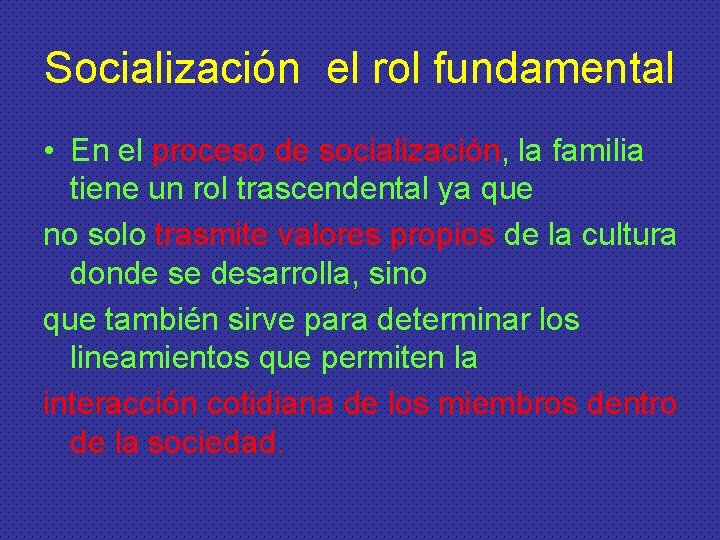 Socialización  el rol fundamental

• En el proceso de socialización, la familia tiene un rol trascendental ya que

no solo trasmite valores propios de la cultura donde se desarrolla, sino

que también sirve para determinar los lineamientos que permiten la

interacción cotidiana de los miembros dentro de la sociedad.